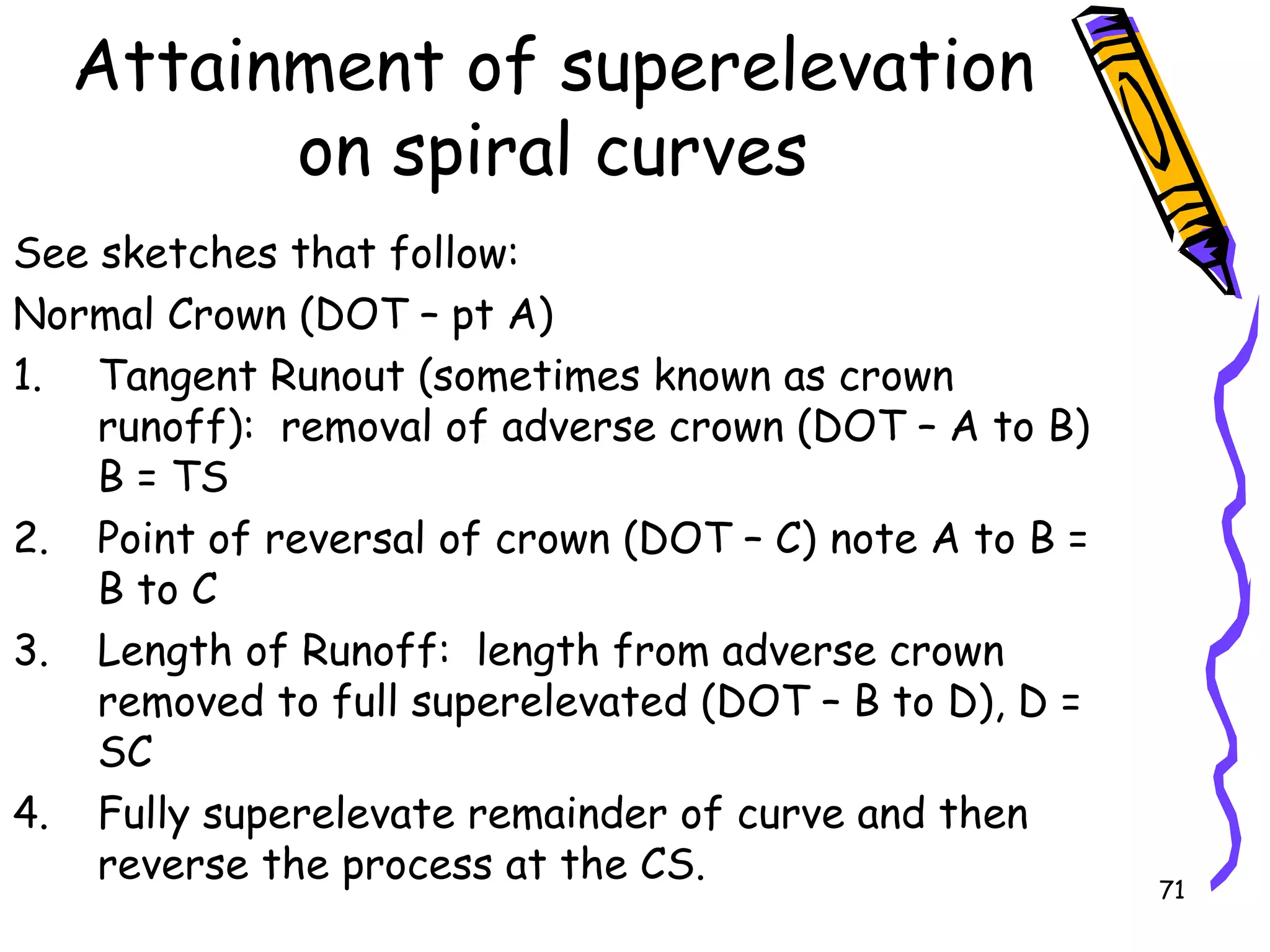 Attainment of superelevation on spiral curves

See sketches that follow:

Normal Crown (DOT – pt A)

1. Tangent Runout (sometimes known as crown runoff): removal of adverse crown (DOT – A to B) B = TS

2. Point of reversal of crown (DOT – C) note A to B = B to C

3. Length of Runoff: length from adverse crown removed to full superelevated (DOT – B to D), D = SC

4. Fully superelevate remainder of curve and then reverse the process at the CS.

71